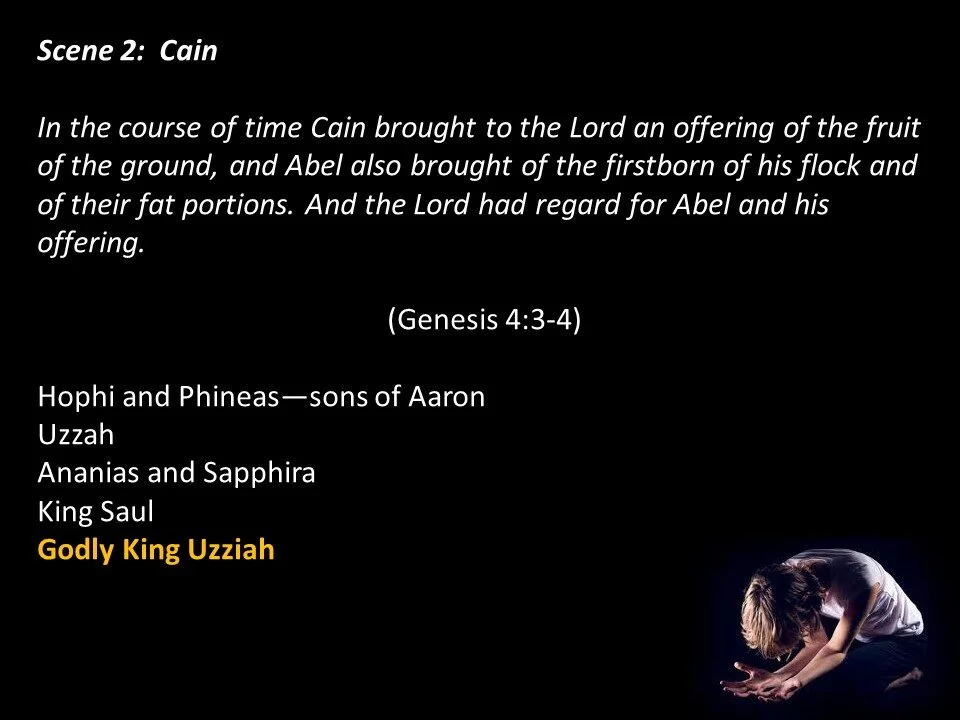 Scene 2: Cain

In the course of time Cain brought to the Lord an offering of the fruit of the ground, and Abel also brought of the firstborn of his flock and of their fat portions. And the Lord had regard for Abel and his offering.

(Genesis 4:3-4)

Hophi and Phineas—sons of Aaron
Uzzah
Ananias and Sapphira
King Saul
Godly King Uzziah